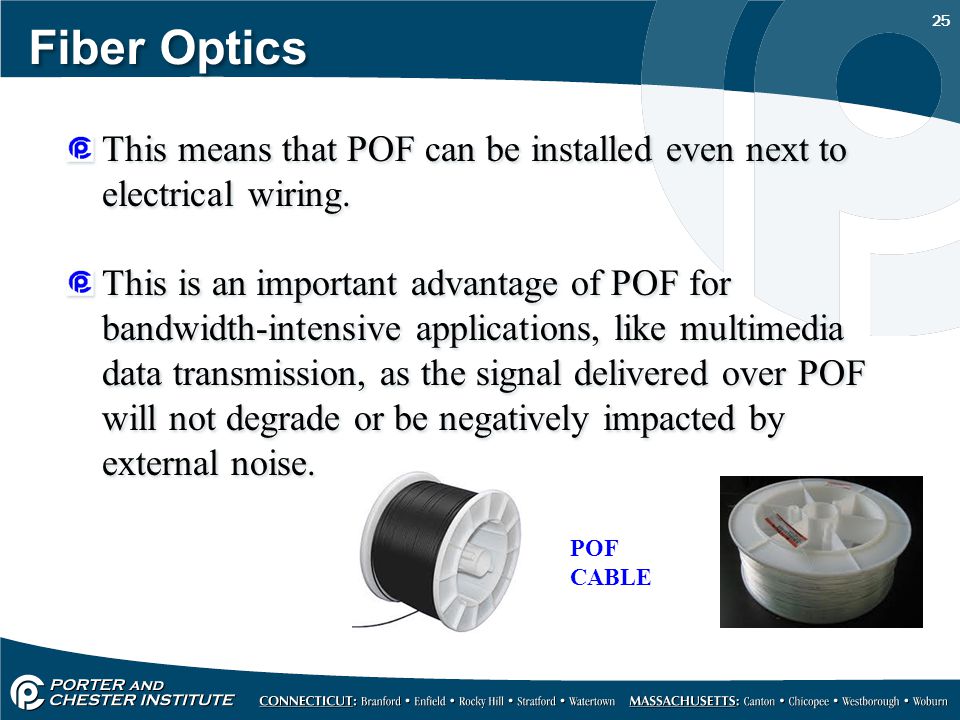 25

Fiber Optics

This means that POF can be installed even next to electrical wiring.

This is an important advantage of POF for bandwidth-intensive applications, like multimedia data transmission, as the signal delivered over POF will not degrade or be negatively impacted by external noise.

POF CABLE

PORTER AND CHESTER INSTITUTE

CONNECTICUT: Branford • Enfield • Rocky Hill • Stratford • Watertown MASSACHUSETTS: Canton • Chicopee • Westborough • Woburn